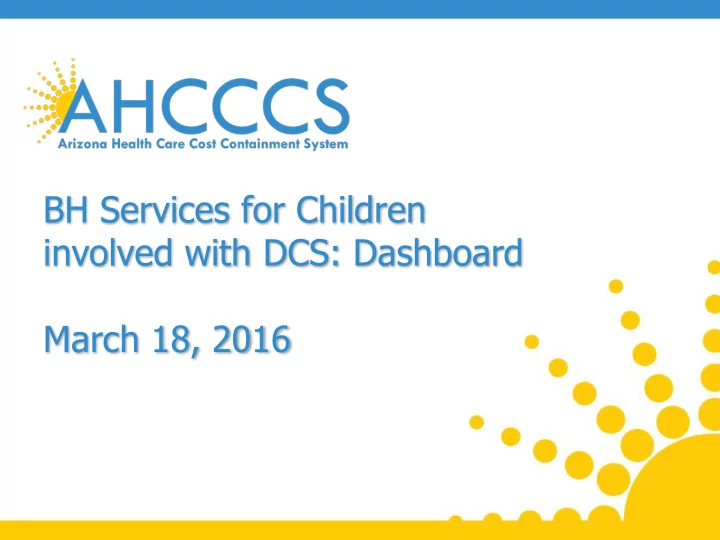 AHCCCS
Arizona Health Care Cost Containment System

BH Services for Children involved with DCS: Dashboard

March 18, 2016